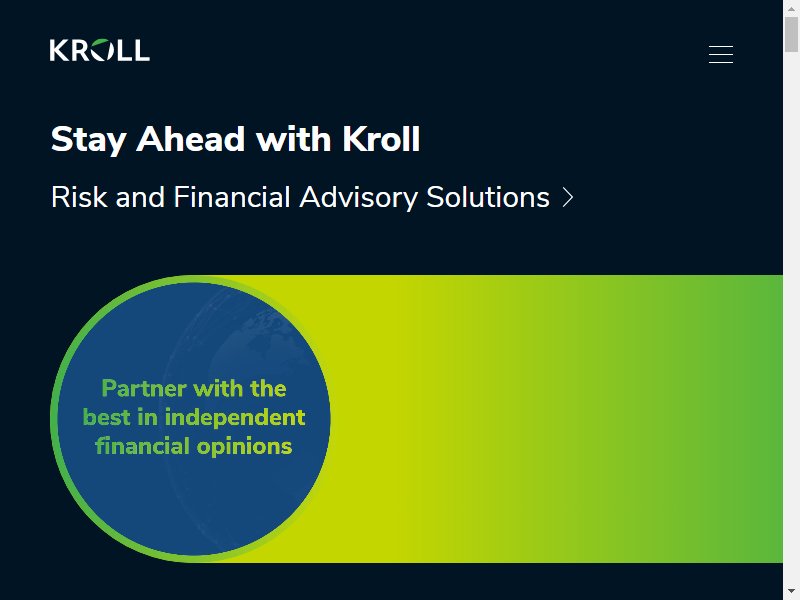 KROLL

Stay Ahead with Kroll

Risk and Financial Advisory Solutions >

Partner with the best in independent financial opinions